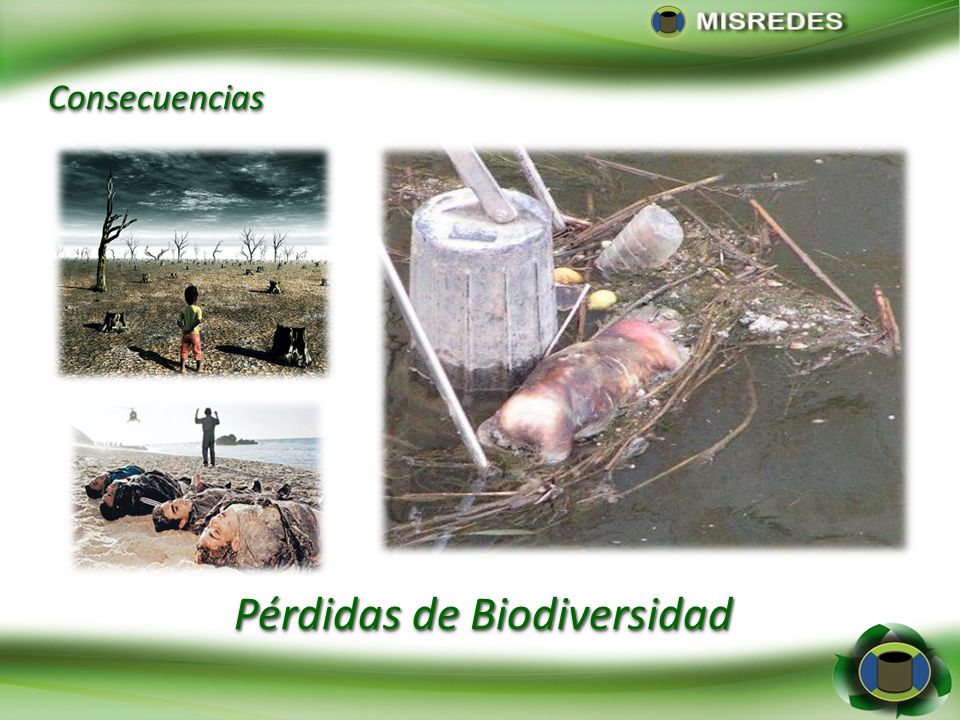 MISREDES

Consecuencias

Pérdidas de Biodiversidad